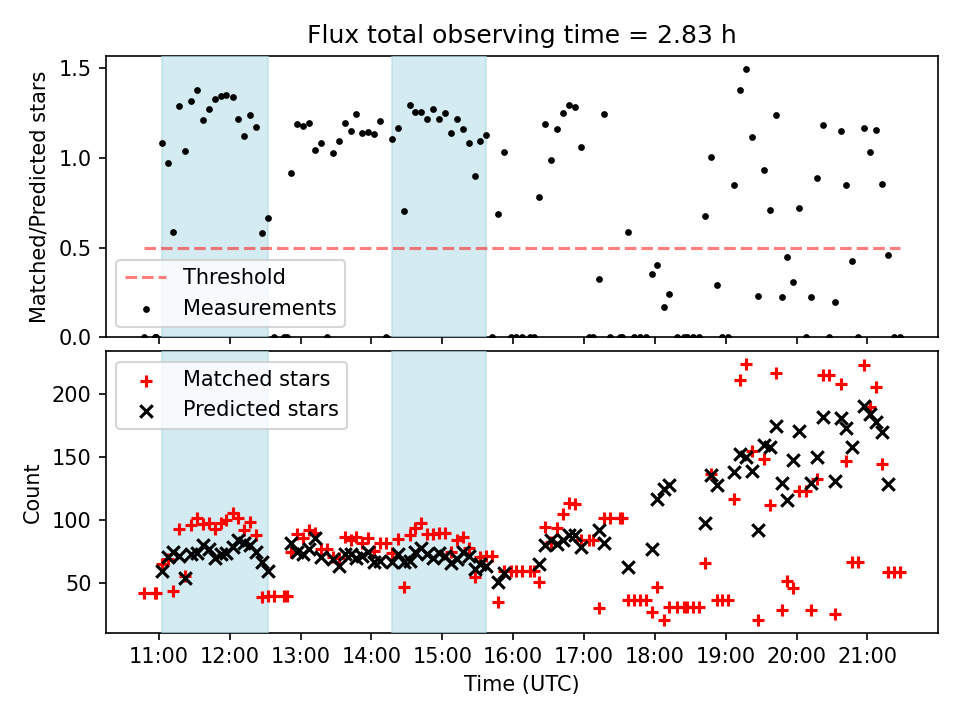 Flux total observing time = 2.83 h

Matched/Predicted stars

1.5
1.0
0.5
0.0

Threshold
Measurements

Matched stars
Predicted stars

Count

200
150
100
50

11:00 12:00 13:00 14:00 15:00 16:00 17:00 18:00 19:00 20:00 21:00

Time (UTC)